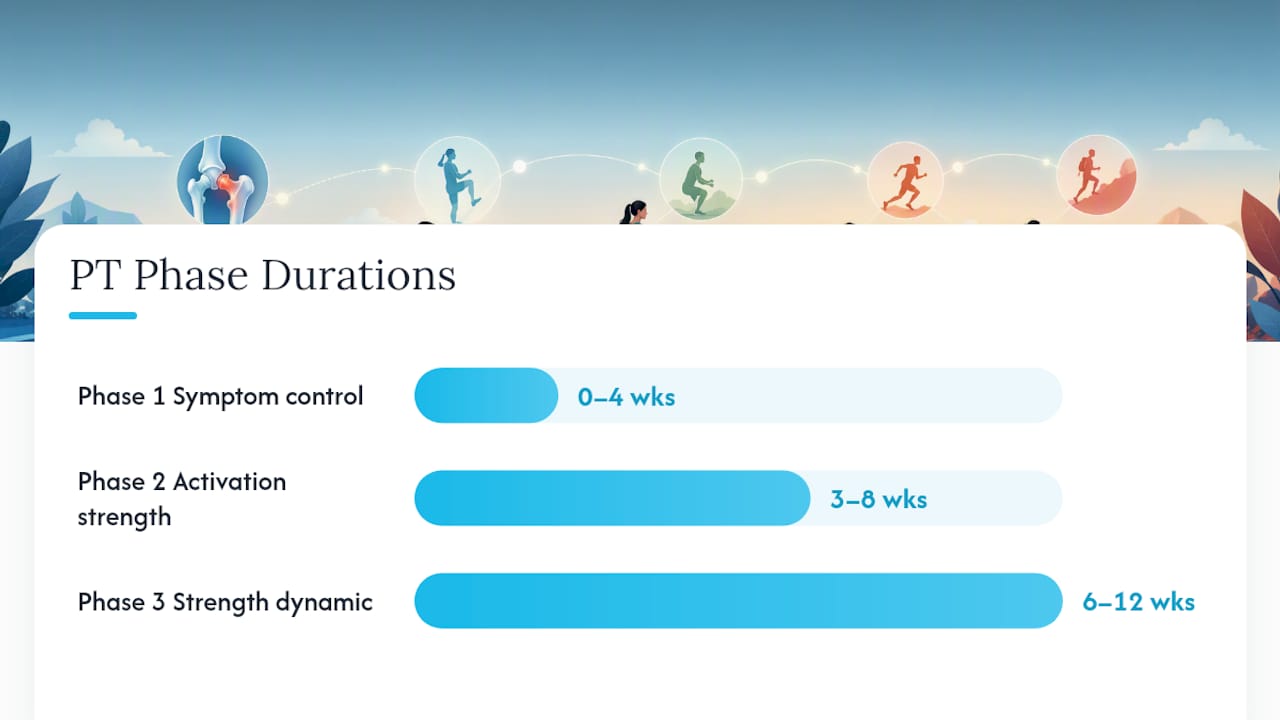 PT Phase Durations

Phase 1 Symptom control
0–4 wks

Phase 2 Activation strength
3–8 wks

Phase 3 Strength dynamic
6–12 wks